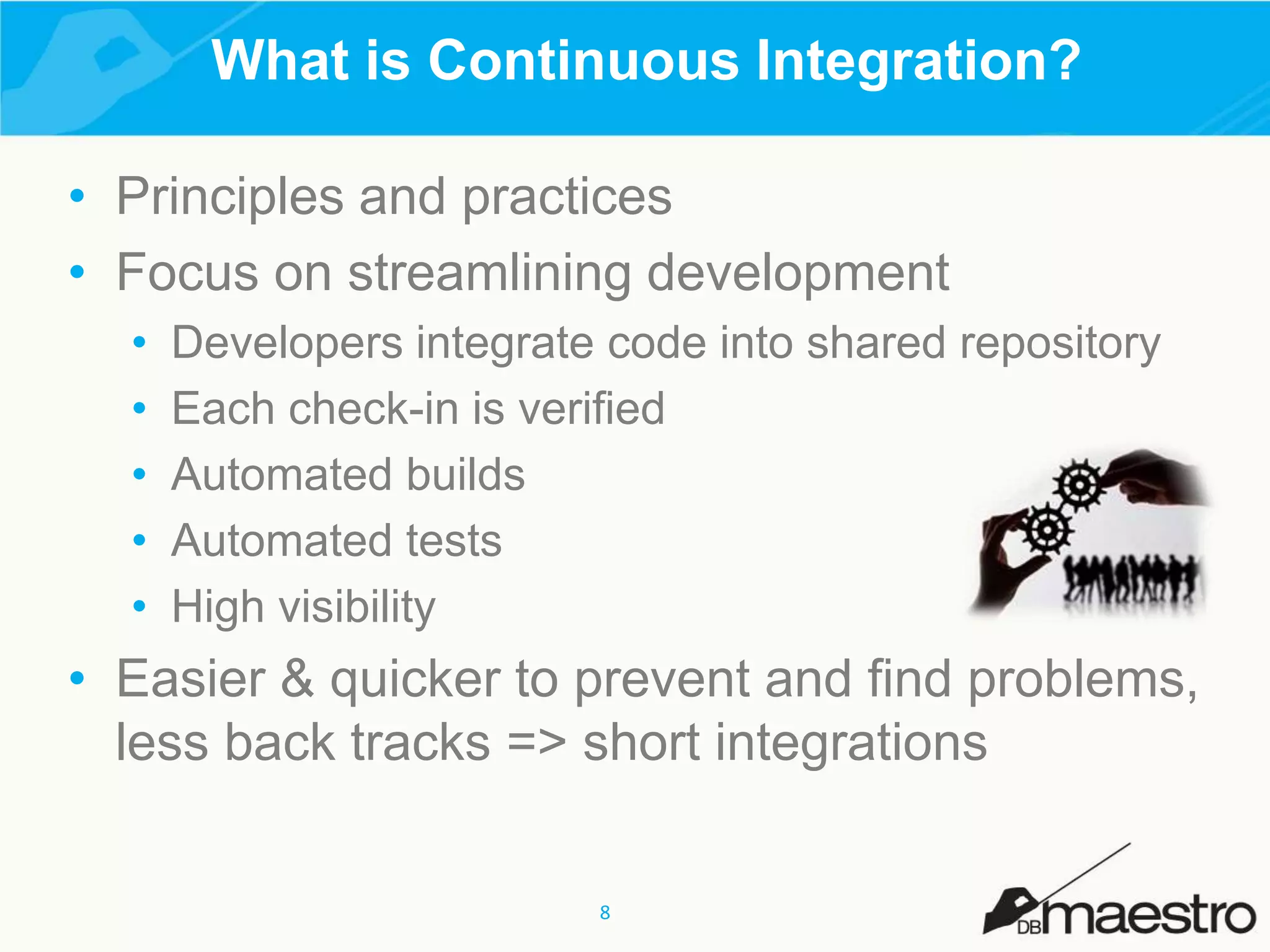 What is Continuous Integration?

• Principles and practices
• Focus on streamlining development
  • Developers integrate code into shared repository
  • Each check-in is verified
  • Automated builds
  • Automated tests
  • High visibility
• Easier & quicker to prevent and find problems, less back tracks => short integrations

8

DBmaestro